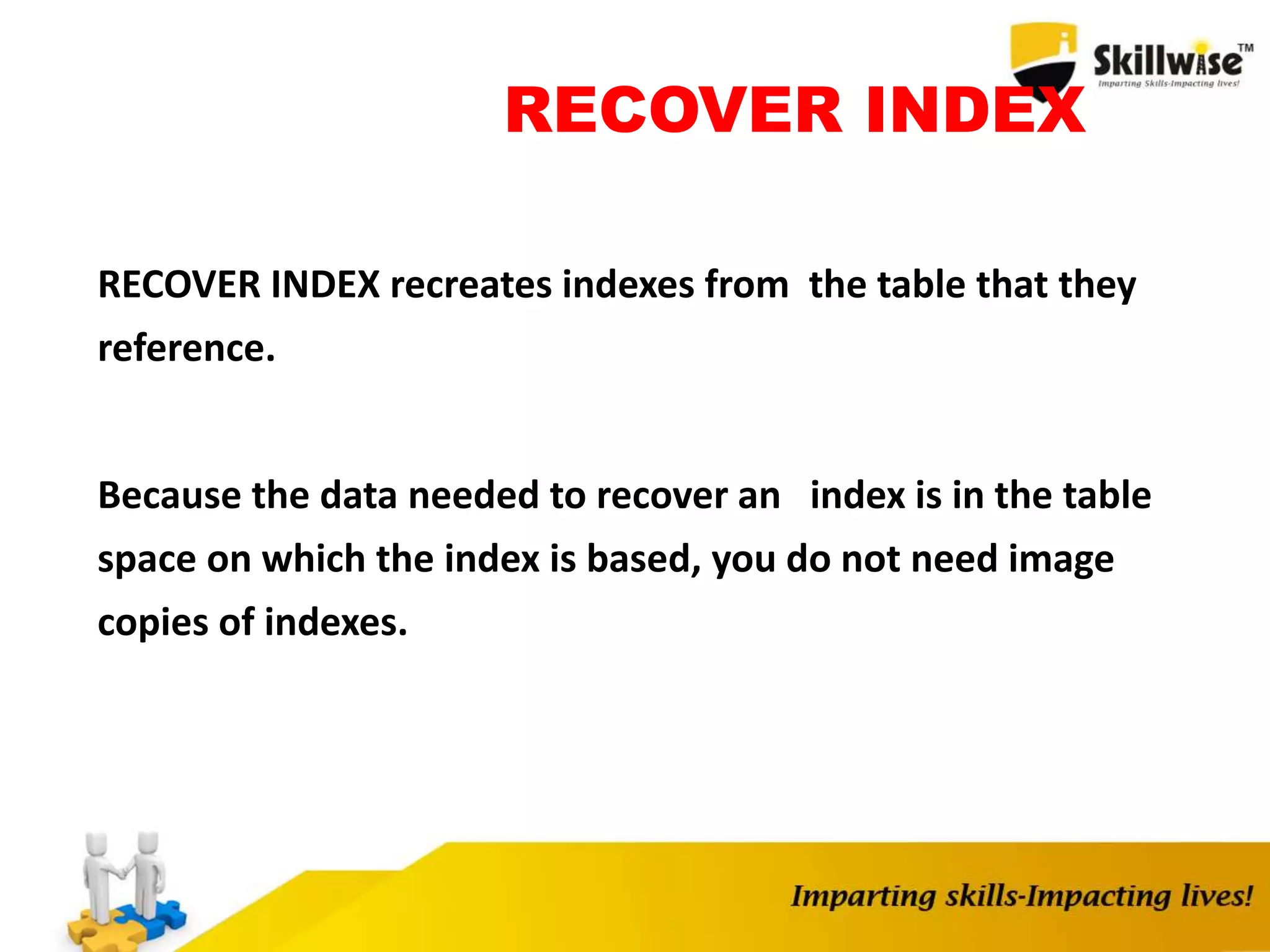 Skillwise™
Imparting Skills-Impacting lives!

RECOVER INDEX

RECOVER INDEX recreates indexes from the table that they reference.

Because the data needed to recover an index is in the table space on which the index is based, you do not need image copies of indexes.

Imparting skills-Impacting lives!